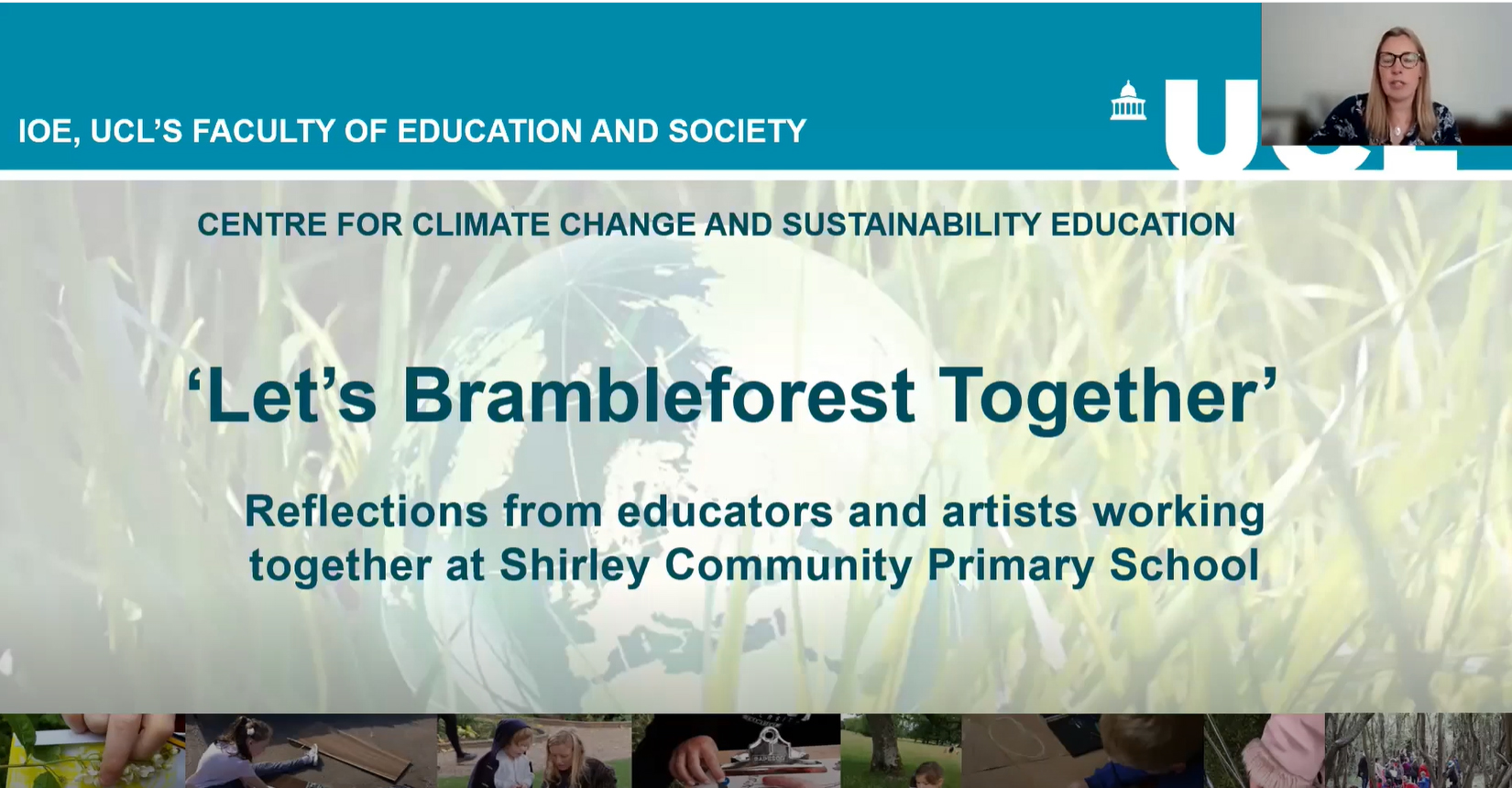 IOE, UCL'S FACULTY OF EDUCATION AND SOCIETY

UCL

CENTRE FOR CLIMATE CHANGE AND SUSTAINABILITY EDUCATION

'Let's Brambleforest Together'

Reflections from educators and artists working together at Shirley Community Primary School